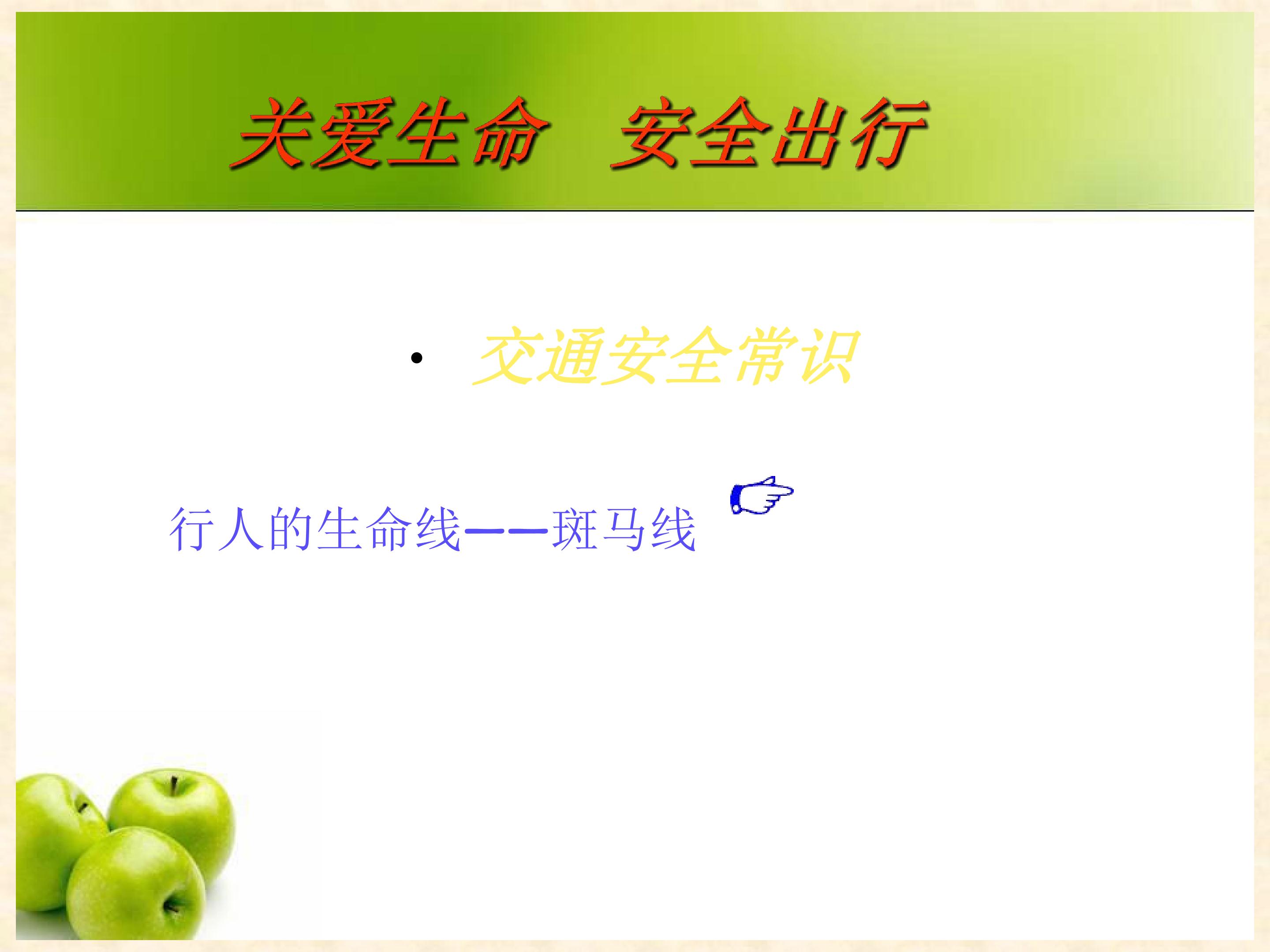 关爱生命　安全出行

• 交通安全常识

行人的生命线——斑马线